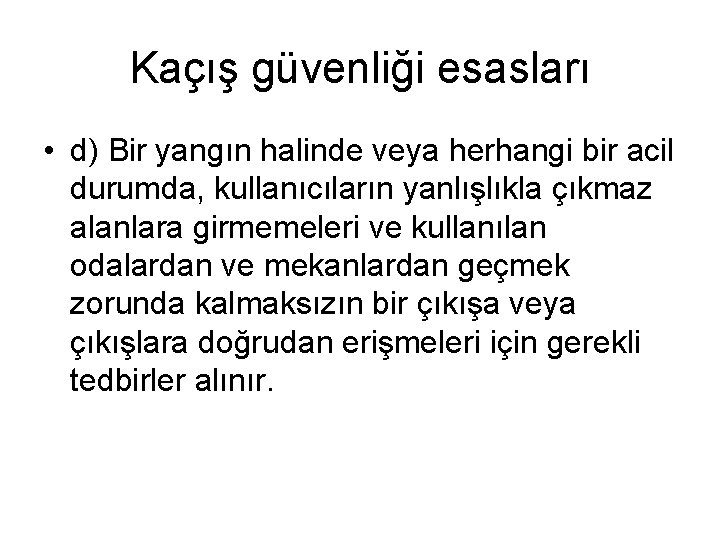 Kaçış güvenliği esasları

• d) Bir yangın halinde veya herhangi bir acil durumda, kullanıcıların yanlışlıkla çıkmaz alanlara girmemeleri ve kullanılan odalardan ve mekanlardan geçmek zorunda kalmaksızın bir çıkışa veya çıkışlara doğrudan erişmeleri için gerekli tedbirler alınır.